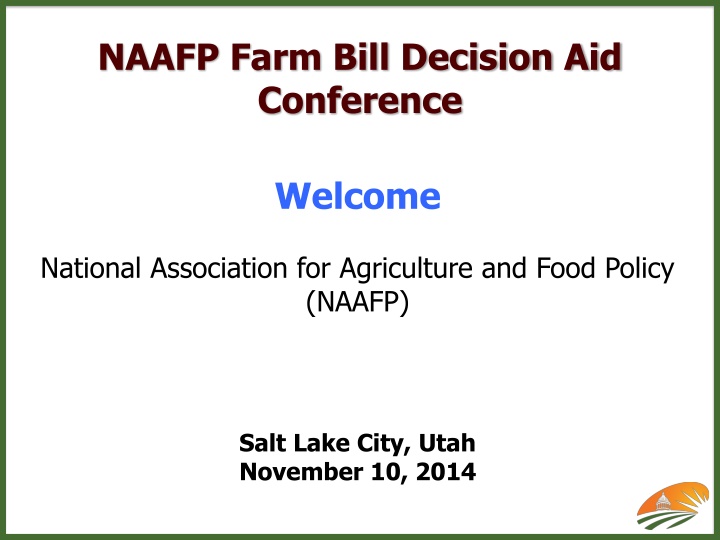 NAAFP Farm Bill Decision Aid Conference

Welcome

National Association for Agriculture and Food Policy (NAAFP)

Salt Lake City, Utah
November 10, 2014